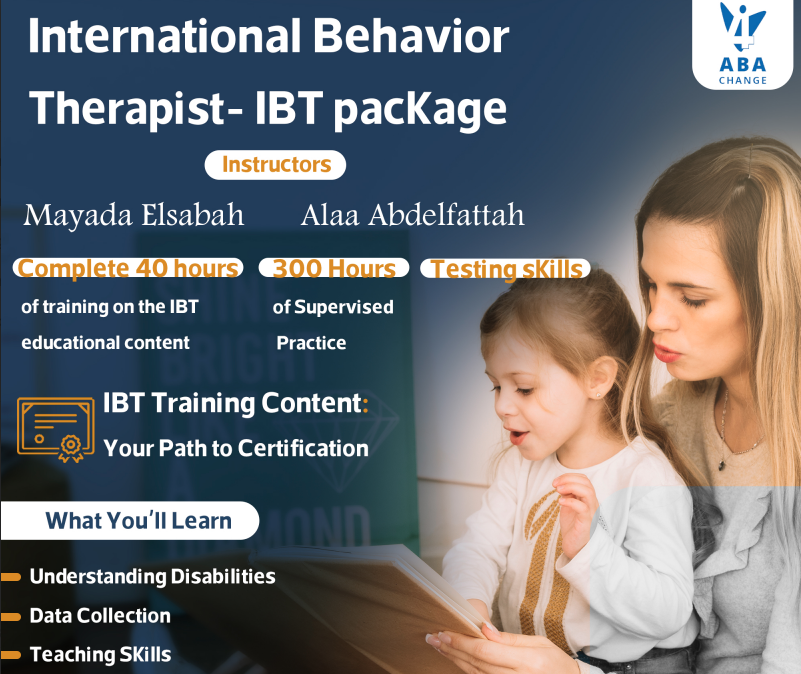 International Behavior Therapist- IBT pacKage

ABA CHANGE

Instructors

Mayada Elsabah

Alaa Abdelfattah

Complete 40 hours

of training on the IBT educational content

300 Hours

of Supervised Practice

Testing sKills

IBT Training Content:

Your Path to Certification

What You'll Learn

Understanding Disabilities

Data Collection

Teaching SKills